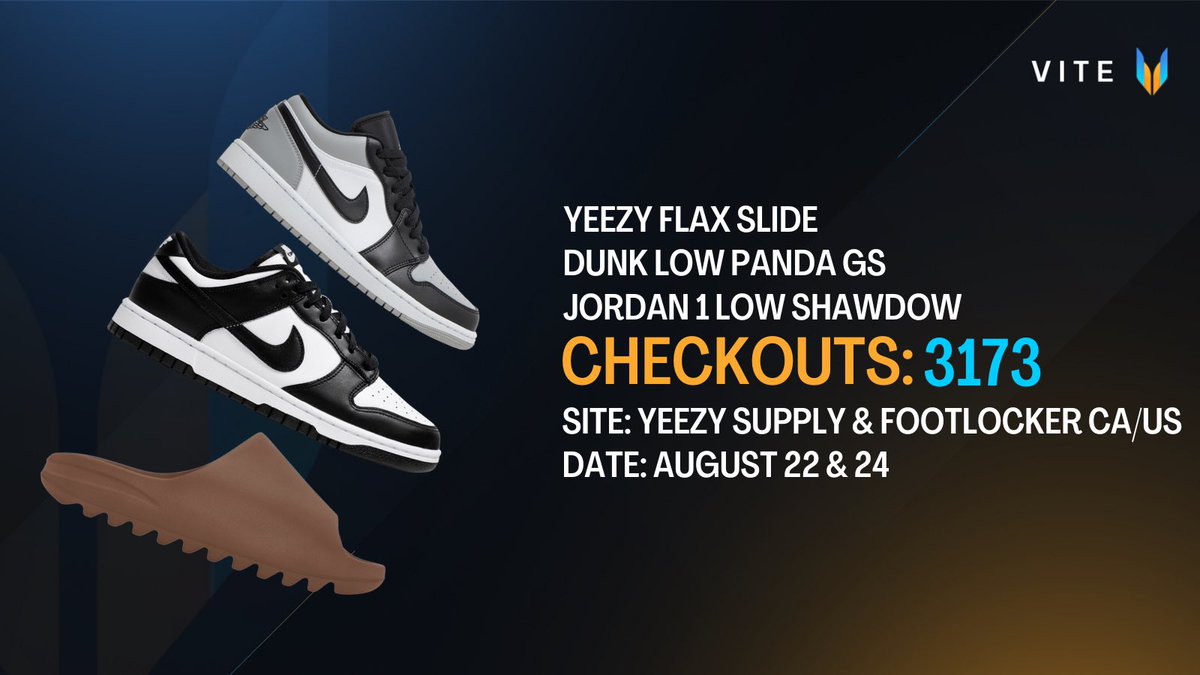 VITE

YEEZY FLAX SLIDE
DUNK LOW PANDA GS
JORDAN 1 LOW SHAWDOW

CHECKOUTS: 3173

SITE: YEEZY SUPPLY & FOOTLOCKER CA/US
DATE: AUGUST 22 & 24